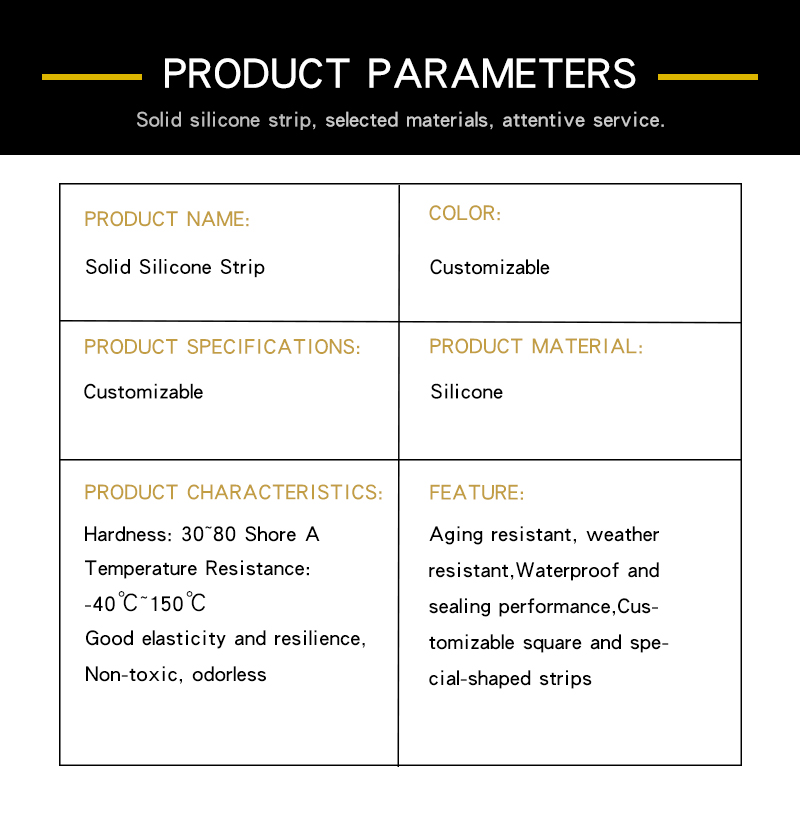 PRODUCT PARAMETERS

Solid silicone strip, selected materials, attentive service.

| PRODUCT NAME: Solid Silicone Strip | COLOR: Customizable |
|---|---|
| PRODUCT SPECIFICATIONS: Customizable | PRODUCT MATERIAL: Silicone |
| PRODUCT CHARACTERISTICS: Hardness: 30~80 Shore A Temperature Resistance: -40℃~150℃ Good elasticity and resilience, Non-toxic, odorless | FEATURE: Aging resistant, weather resistant,Waterproof and sealing performance,Customizable square and special-shaped strips |